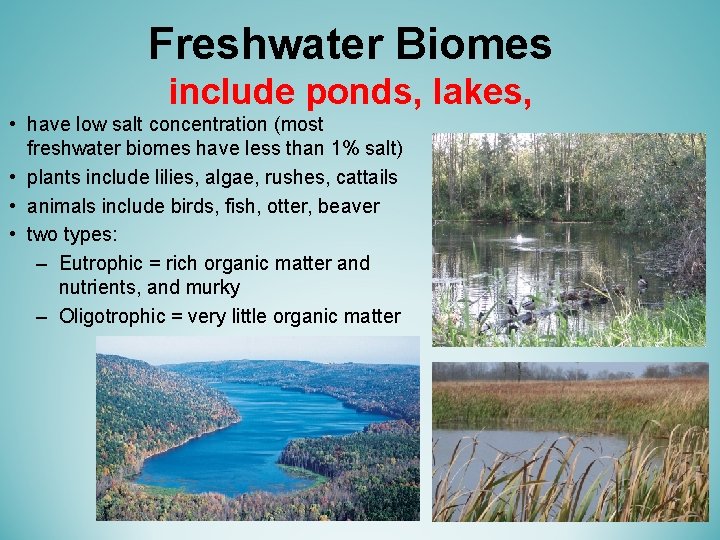 Freshwater Biomes

include ponds, lakes,

• have low salt concentration (most freshwater biomes have less than 1% salt)
• plants include lilies, algae, rushes, cattails
• animals include birds, fish, otter, beaver
• two types:
– Eutrophic = rich organic matter and nutrients, and murky
– Oligotrophic = very little organic matter